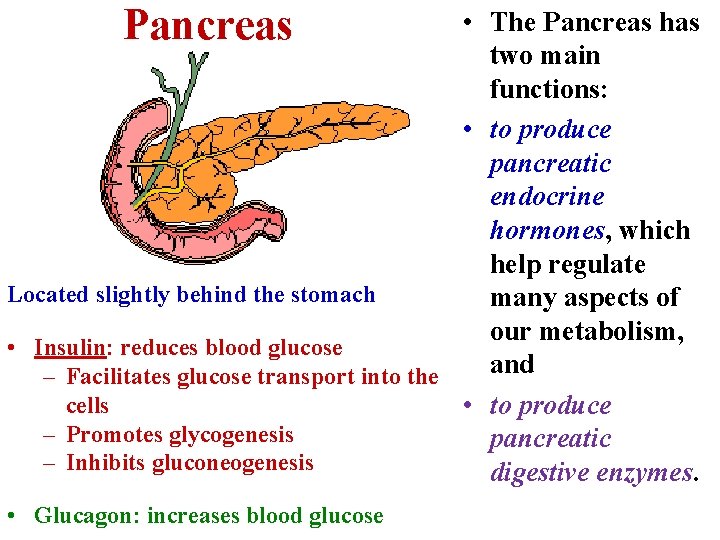 Pancreas

Located slightly behind the stomach

• Insulin: reduces blood glucose
– Facilitates glucose transport into the cells
– Promotes glycogenesis
– Inhibits gluconeogenesis

• Glucagon: increases blood glucose

• The Pancreas has two main functions:

• to produce pancreatic endocrine hormones, which help regulate many aspects of our metabolism, and

• to produce pancreatic digestive enzymes.